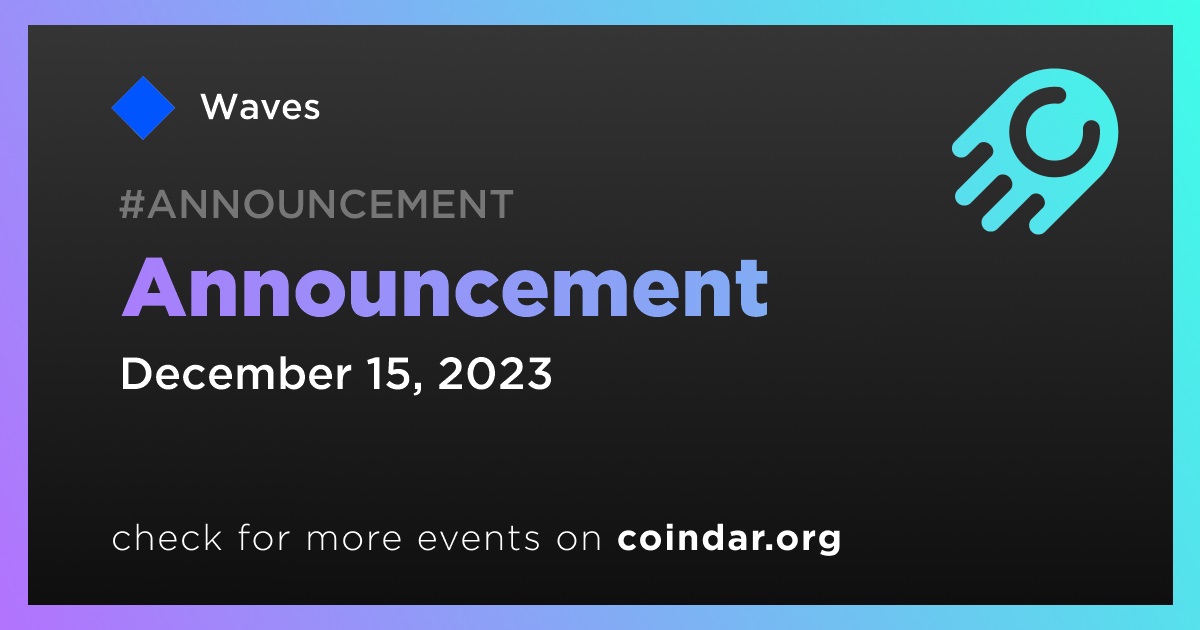 Waves

#ANNOUNCEMENT

Announcement

December 15, 2023

check for more events on coindar.org